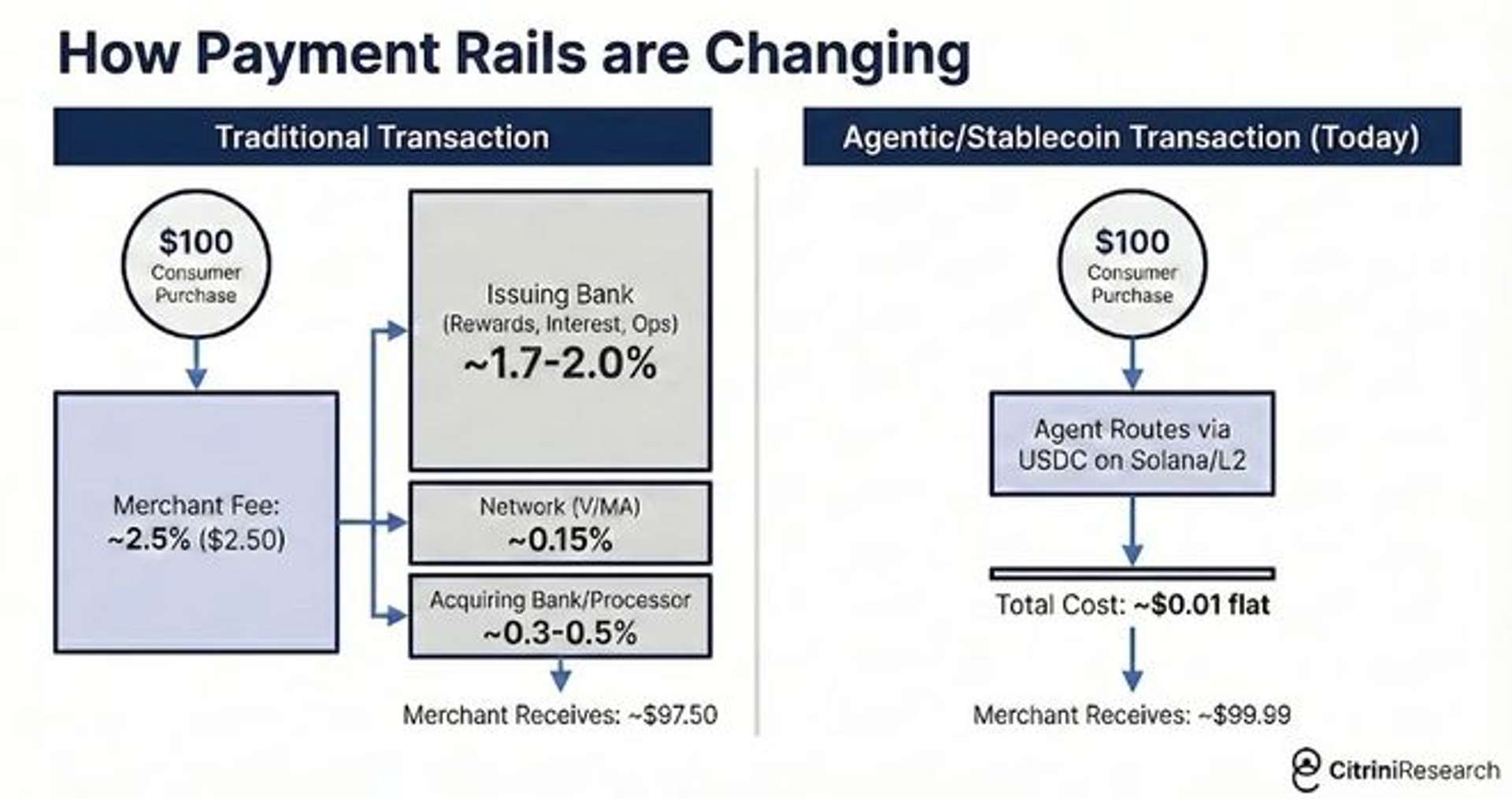 How Payment Rails are Changing

Traditional Transaction

$100
Consumer Purchase

Merchant Fee:
~2.5% ($2.50)

Issuing Bank
(Rewards, Interest, Ops)
~1.7-2.0%

Network (V/MA)
~0.15%

Acquiring Bank/Processor
~0.3-0.5%

Merchant Receives: ~$97.50

Agentic/Stablecoin Transaction (Today)

$100
Consumer Purchase

Agent Routes via USDC on Solana/L2

Total Cost: ~$0.01 flat

Merchant Receives: ~$99.99

CitriniResearch